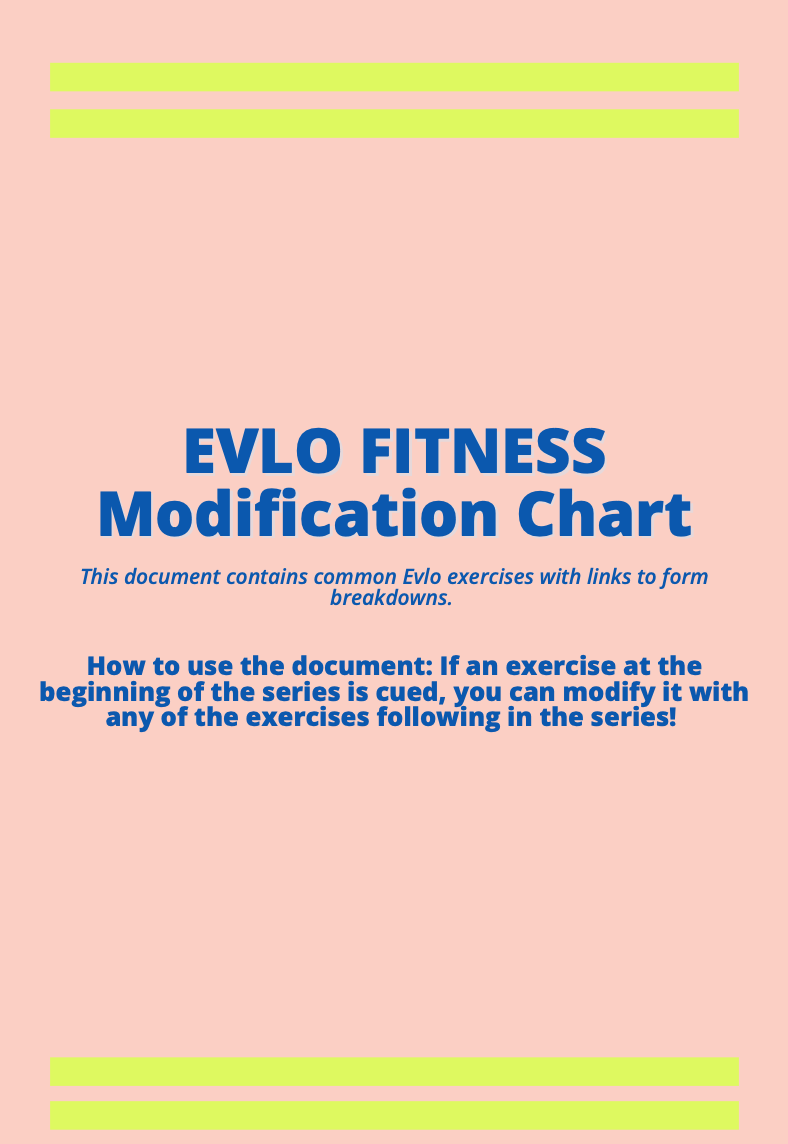 EVLO FITNESS
Modification Chart

This document contains common Evlo exercises with links to form breakdowns.

How to use the document: If an exercise at the beginning of the series is cued, you can modify it with any of the exercises following in the series!